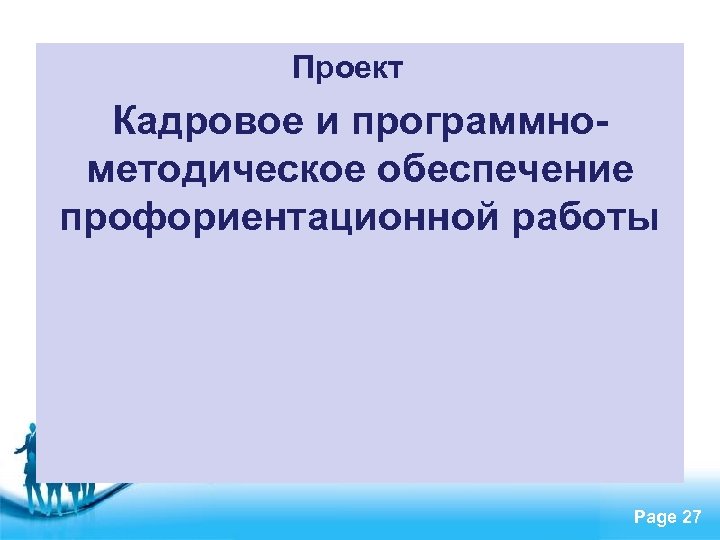 Проект

Кадровое и программно-методическое обеспечение профориентационной работы

Page 27